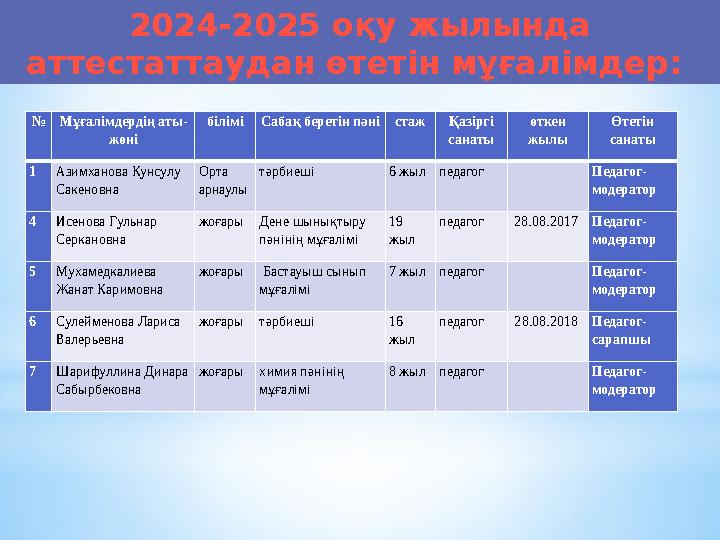 2024-2025 оқу жылында аттестаттаудан өтетін мұғалімдер:

| № | Мұғалімдердің аты-жөні | білімі | Сабақ беретін пәні | стаж | Қазіргі санаты | өткен жылы | Өтетін санаты |
|---|---|---|---|---|---|---|---|
| 1 | Азимханова Кунсулу Сакеновна | Орта арнаулы | тәрбиеші | 6 жыл | педагог | | Педагог-модератор |
| 4 | Исенова Гульнар Серкановна | жоғары | Дене шынықтыру пәнінің мұғалімі | 19 жыл | педагог | 28.08.2017 | Педагог-модератор |
| 5 | Мухамедкалиева Жанат Каримовна | жоғары | Бастауыш сынып мұғалімі | 7 жыл | педагог | | Педагог-модератор |
| 6 | Сулейменова Лариса Валерьевна | жоғары | тәрбиеші | 16 жыл | педагог | 28.08.2018 | Педагог-сарапшы |
| 7 | Шарифуллина Динара Сабырбековна | жоғары | химия пәнінің мұғалімі | 8 жыл | педагог | | Педагог-модератор |